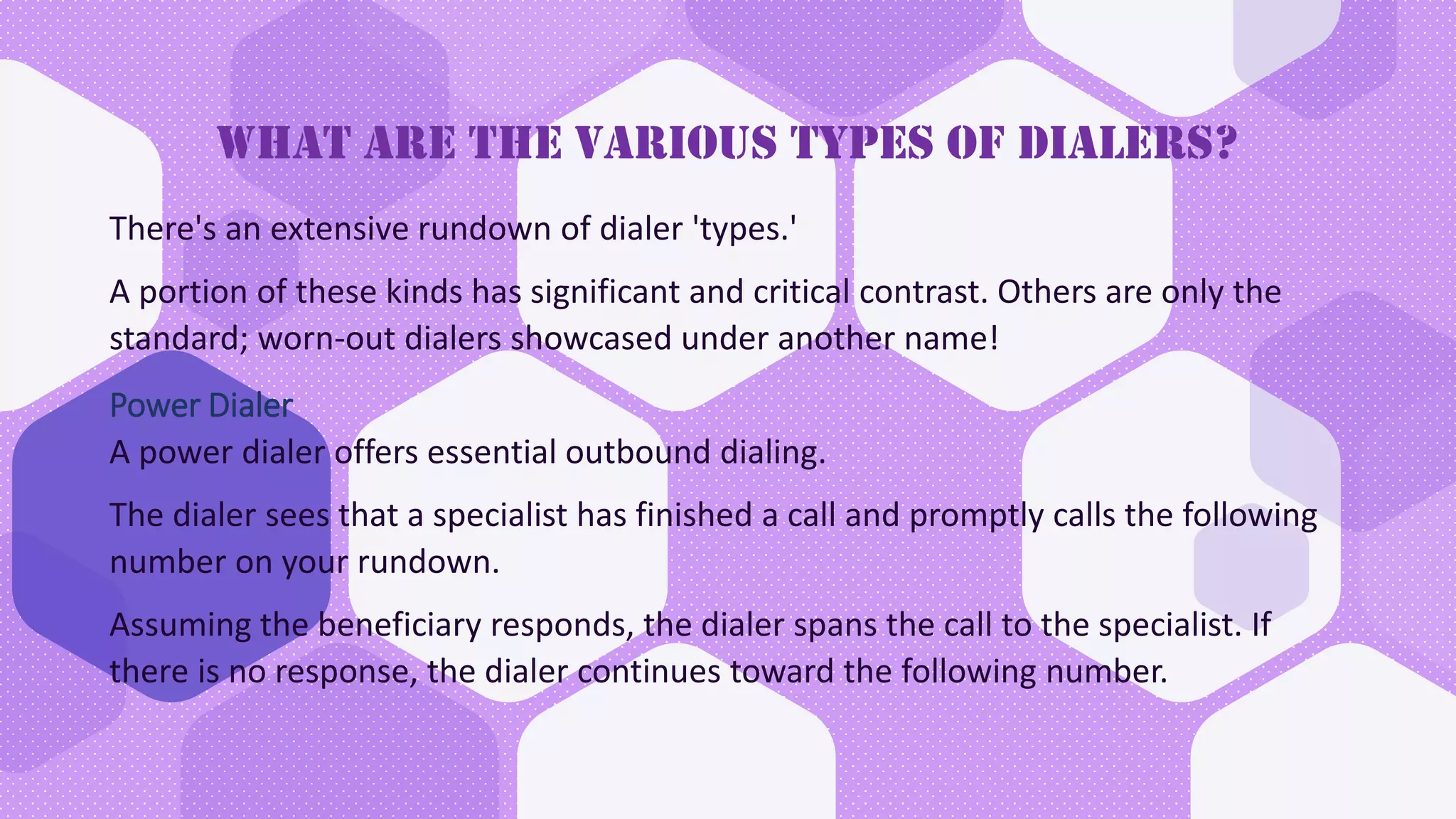 WHAT ARE THE VARIOUS TYPES OF DIALERS?

There's an extensive rundown of dialer 'types.'

A portion of these kinds has significant and critical contrast. Others are only the standard; worn-out dialers showcased under another name!

Power Dialer
A power dialer offers essential outbound dialing.

The dialer sees that a specialist has finished a call and promptly calls the following number on your rundown.

Assuming the beneficiary responds, the dialer spans the call to the specialist. If there is no response, the dialer continues toward the following number.